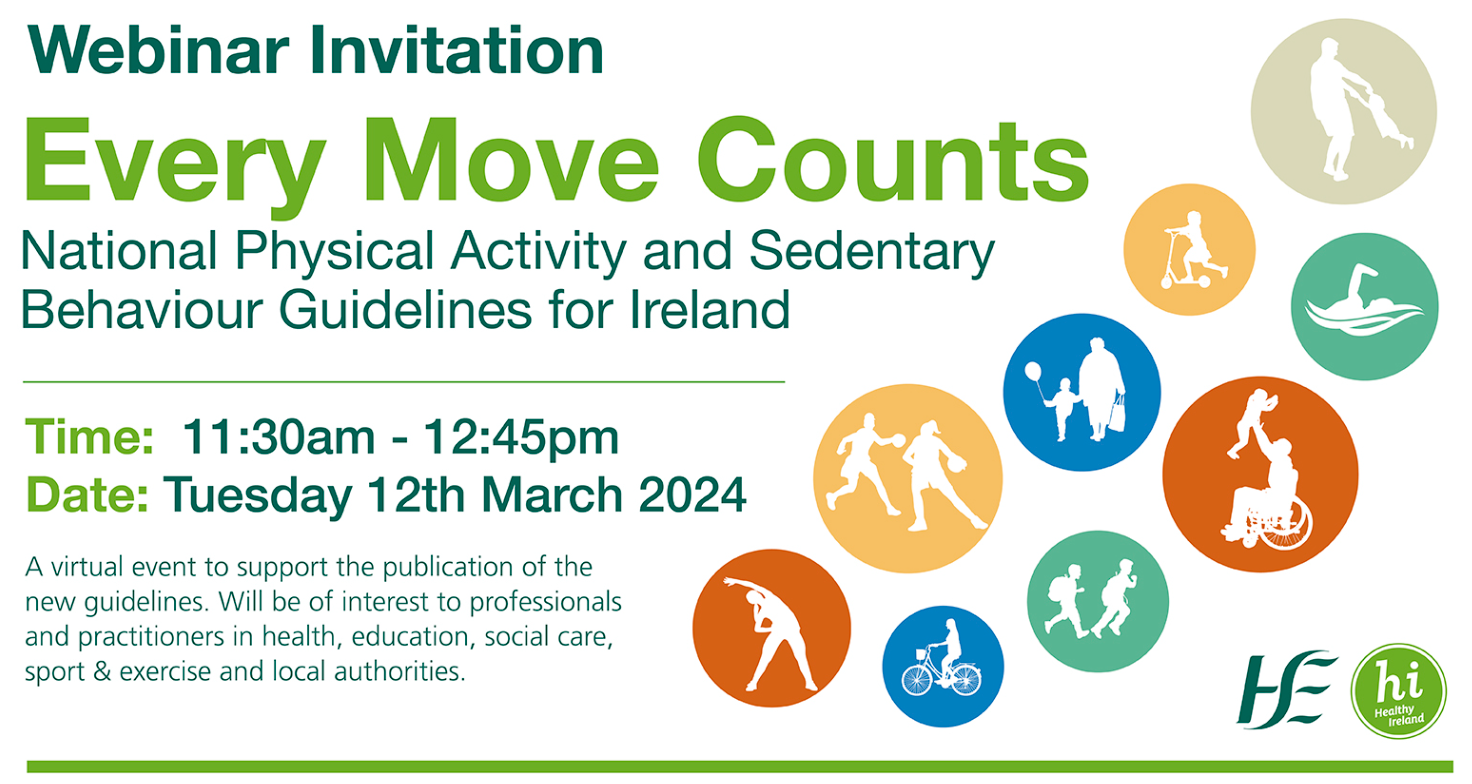 Webinar Invitation

Every Move Counts

National Physical Activity and Sedentary Behaviour Guidelines for Ireland

Time: 11:30am - 12:45pm
Date: Tuesday 12th March 2024

A virtual event to support the publication of the new guidelines. Will be of interest to professionals and practitioners in health, education, social care, sport & exercise and local authorities.

HSE

hi
Healthy Ireland